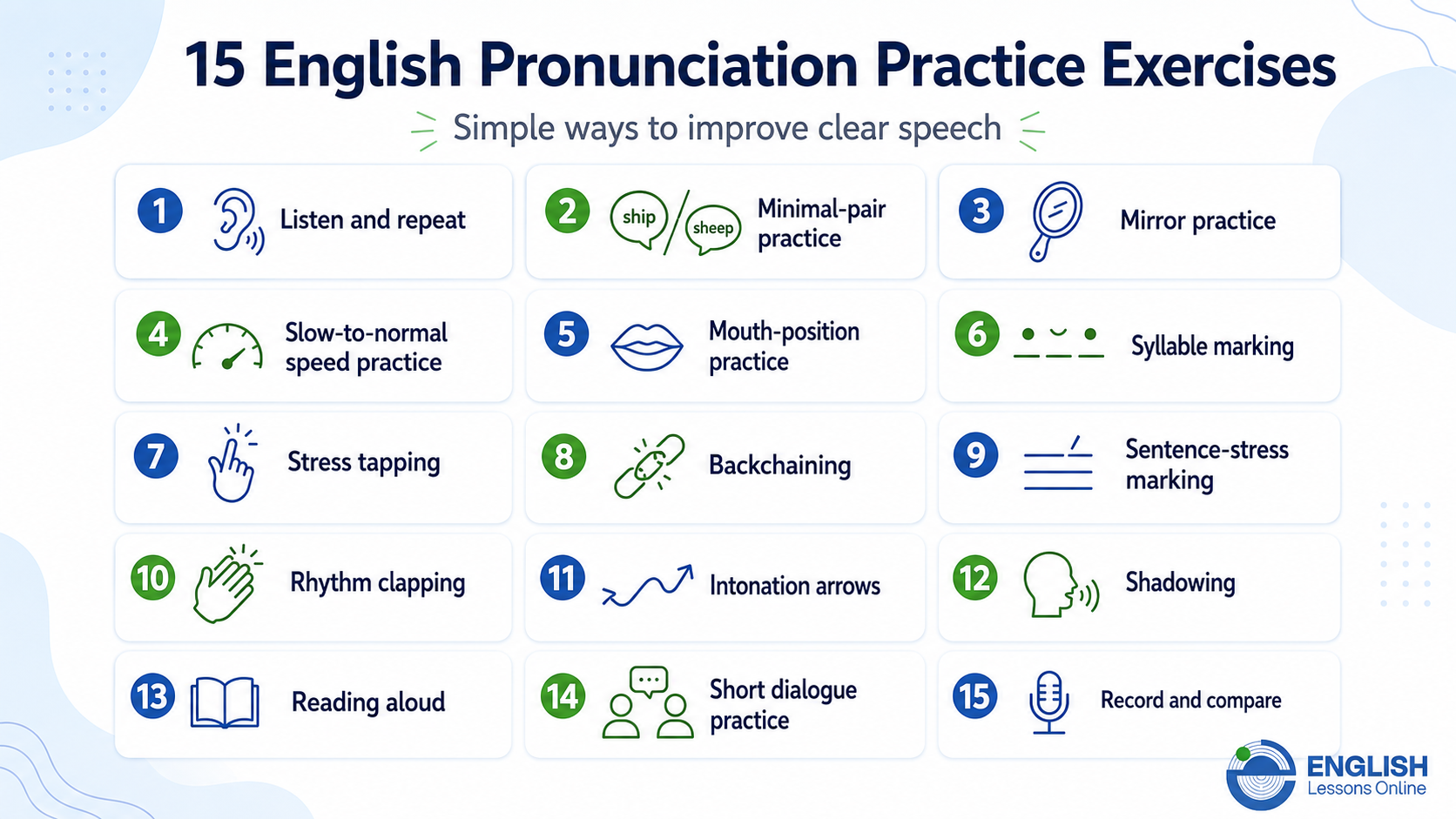 15 English Pronunciation Practice Exercises

Simple ways to improve clear speech

1 Listen and repeat

2 ship sheep Minimal-pair practice

3 Mirror practice

4 Slow-to-normal speed practice

5 Mouth-position practice

6 Syllable marking

7 Stress tapping

8 Backchaining

9 Sentence-stress marking

10 Rhythm clapping

11 Intonation arrows

12 Shadowing

13 Reading aloud

14 Short dialogue practice

15 Record and compare

ENGLISH Lessons Online